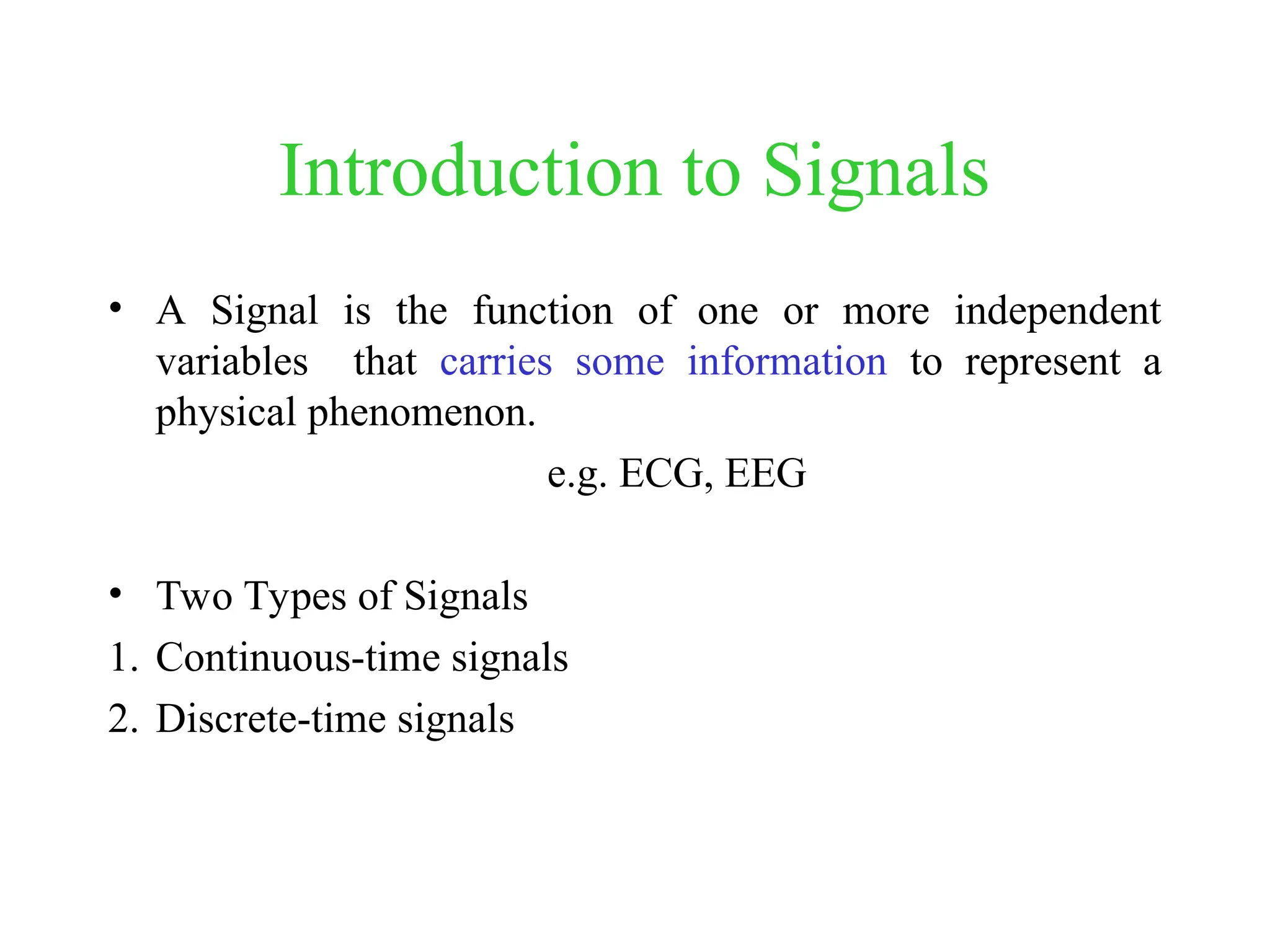 Introduction to Signals

• A Signal is the function of one or more independent variables that carries some information to represent a physical phenomenon.

e.g. ECG, EEG

• Two Types of Signals
1. Continuous-time signals
2. Discrete-time signals